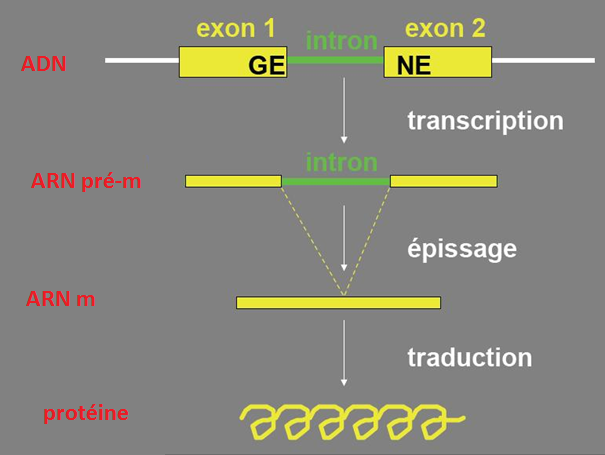 exon 1
intron
exon 2
ADN
GE
NE
transcription
intron
ARN pré-m
épissage
ARN m
traduction
protéine